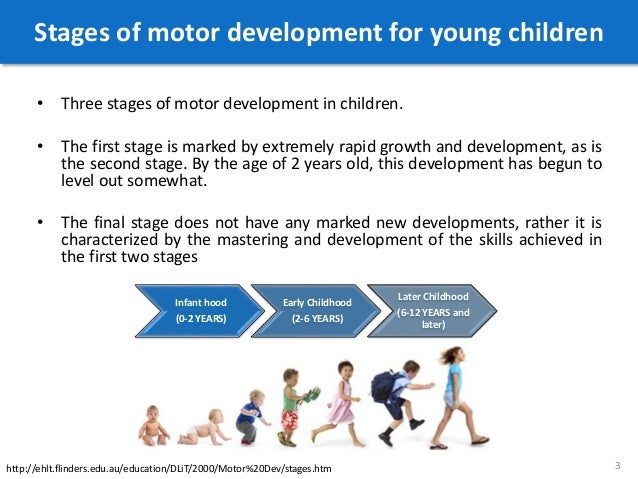 Stages of motor development for young children

• Three stages of motor development in children.

• The first stage is marked by extremely rapid growth and development, as is the second stage. By the age of 2 years old, this development has begun to level out somewhat.

• The final stage does not have any marked new developments, rather it is characterized by the mastering and development of the skills achieved in the first two stages

Infant hood (0-2 YEARS)

Early Childhood (2-6 YEARS)

Later Childhood (6-12 YEARS and later)

http://ehlt.flinders.edu.au/education/DLiT/2000/Motor%20Dev/stages.htm

3